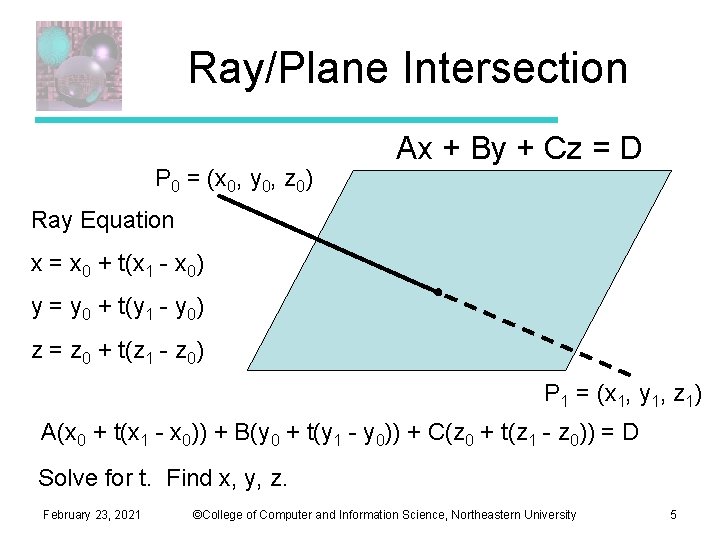 Ray/Plane Intersection

$Ax + By + Cz = D$

$P_0 = (x_0, y_0, z_0)$

Ray Equation

$x = x_0 + t(x_1 - x_0)$

$y = y_0 + t(y_1 - y_0)$

$z = z_0 + t(z_1 - z_0)$

$P_1 = (x_1, y_1, z_1)$

$A(x_0 + t(x_1 - x_0)) + B(y_0 + t(y_1 - y_0)) + C(z_0 + t(z_1 - z_0)) = D$

Solve for t. Find x, y, z.

February 23, 2021 ©College of Computer and Information Science, Northeastern University 5